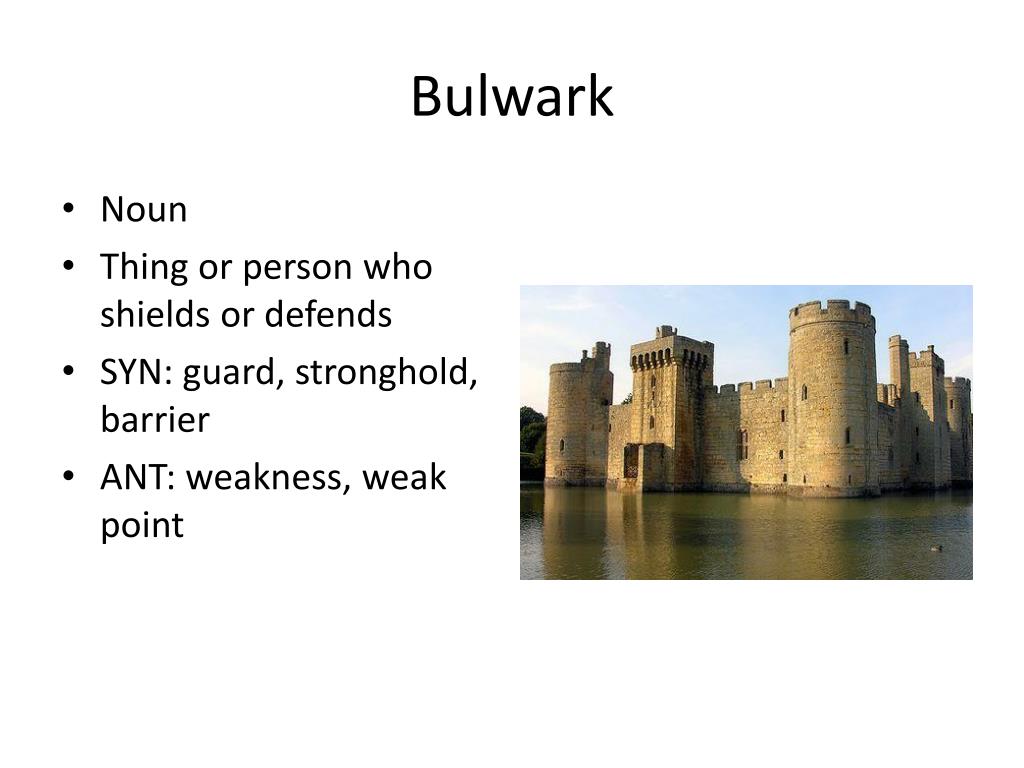 Bulwark

• Noun
• Thing or person who shields or defends
• SYN: guard, stronghold, barrier
• ANT: weakness, weak point